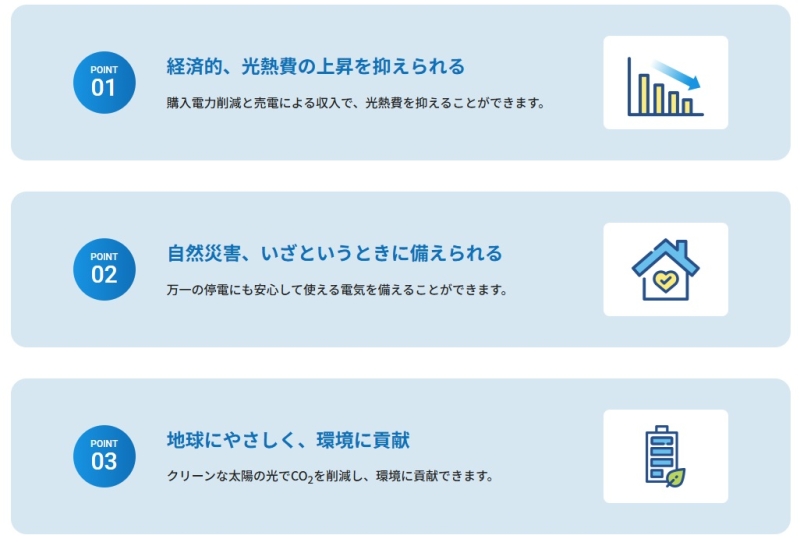 POINT
01

経済的、光熱費の上昇を抑えられる

購入電力削減と売電による収入で、光熱費を抑えることができます。

POINT
02

自然災害、いざというときに備えられる

万一の停電にも安心して使える電気を備えることができます。

POINT
03

地球にやさしく、環境に貢献

クリーンな太陽の光で$CO_2$を削減し、環境に貢献できます。